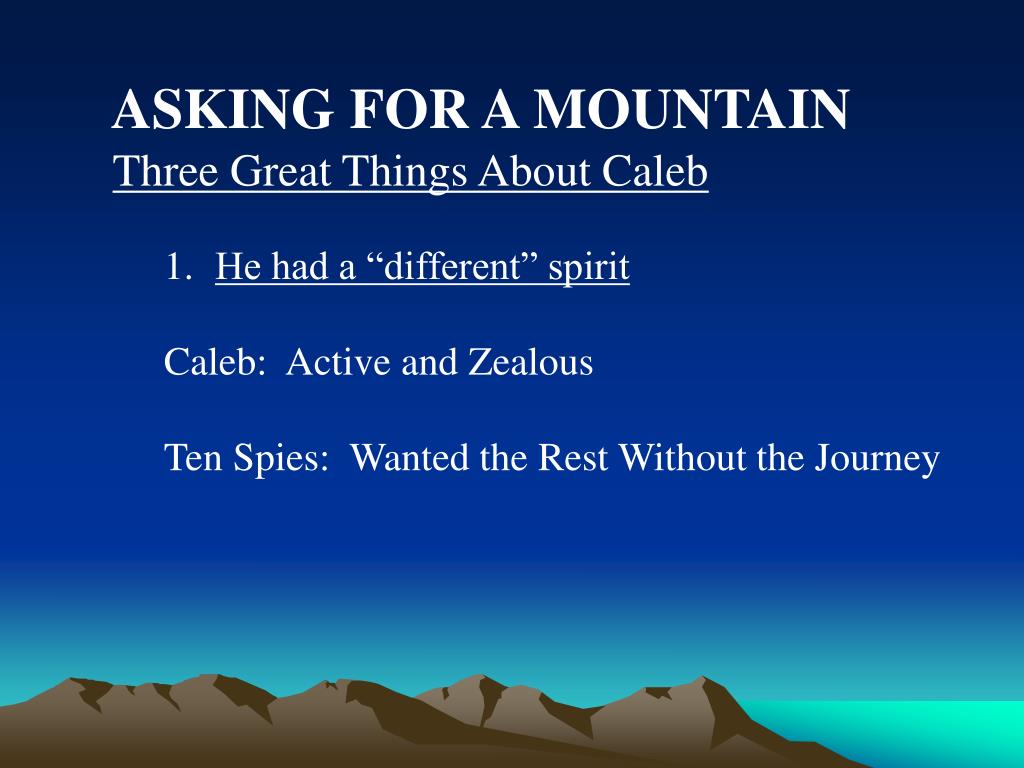 ASKING FOR A MOUNTAIN
Three Great Things About Caleb

1. He had a “different” spirit

Caleb: Active and Zealous

Ten Spies: Wanted the Rest Without the Journey